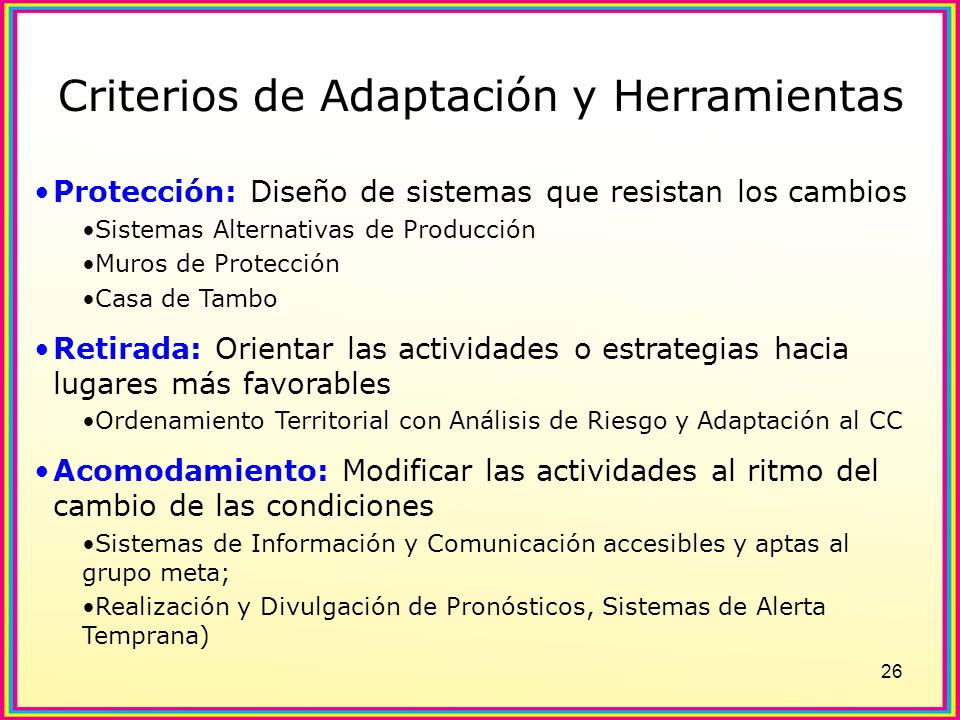 Criterios de Adaptación y Herramientas

•Protección: Diseño de sistemas que resistan los cambios

•Sistemas Alternativas de Producción

•Muros de Protección

•Casa de Tambo

•Retirada: Orientar las actividades o estrategias hacia lugares más favorables

•Ordenamiento Territorial con Análisis de Riesgo y Adaptación al CC

•Acomodamiento: Modificar las actividades al ritmo del cambio de las condiciones

•Sistemas de Información y Comunicación accesibles y aptas al grupo meta;

•Realización y Divulgación de Pronósticos, Sistemas de Alerta Temprana)

26